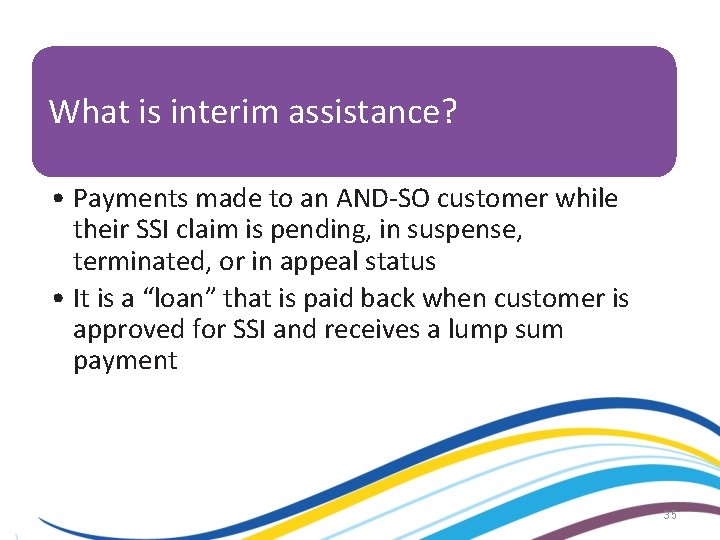 What is interim assistance?

• Payments made to an AND-SO customer while their SSI claim is pending, in suspense, terminated, or in appeal status
• It is a “loan” that is paid back when customer is approved for SSI and receives a lump sum payment

35